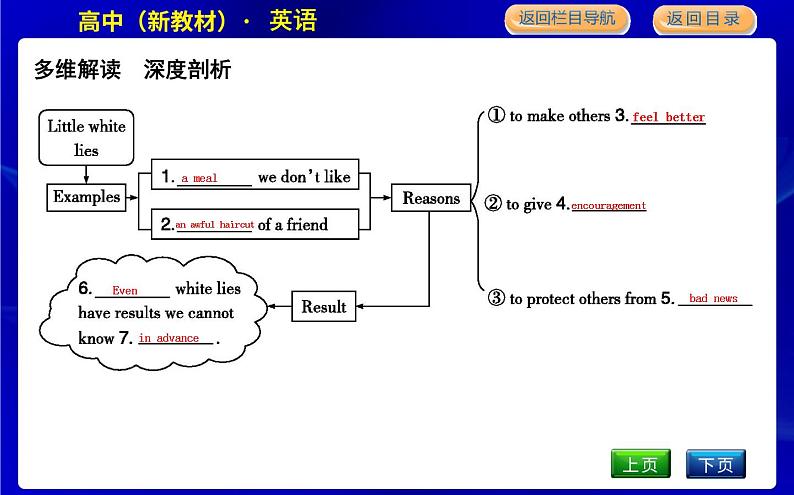 高中（新教材）· 英语

返回栏目导航

返回目录

多维解读　深度剖析

Little white lies

Examples

1. a meal we don't like

2. an awful haircut of a friend

Reasons

① to make others 3. feel better

② to give 4. encouragement

③ to protect others from 5. bad news

Result

6. Even white lies have results we cannot know 7. in advance .

上页

下页